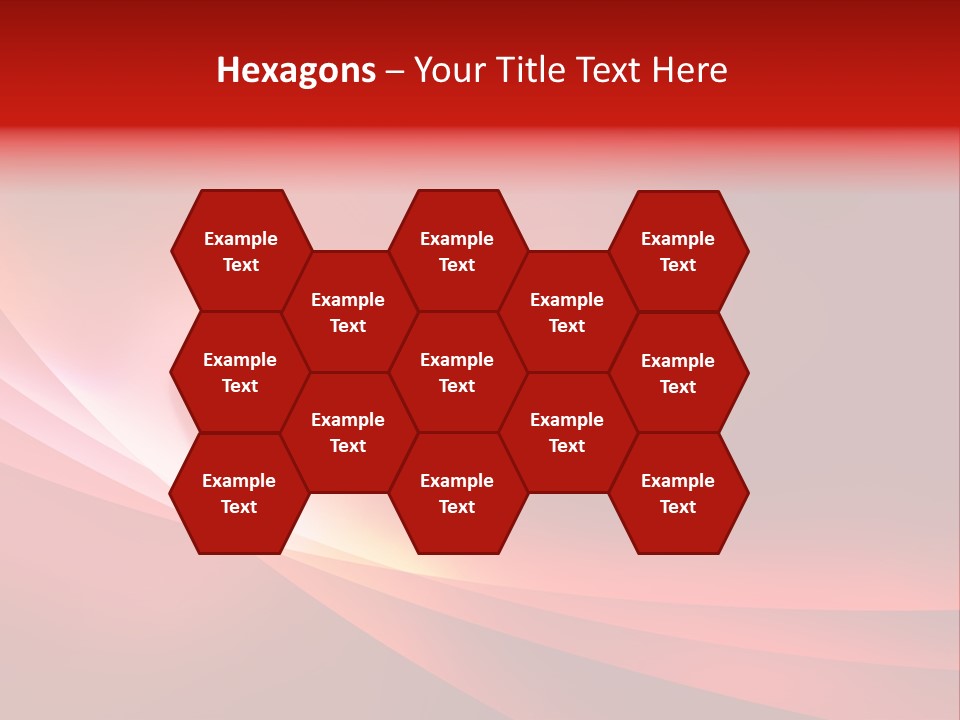 Hexagons – Your Title Text Here

Example Text

Example Text

Example Text

Example Text

Example Text

Example Text

Example Text

Example Text

Example Text

Example Text

Example Text

Example Text

Example Text